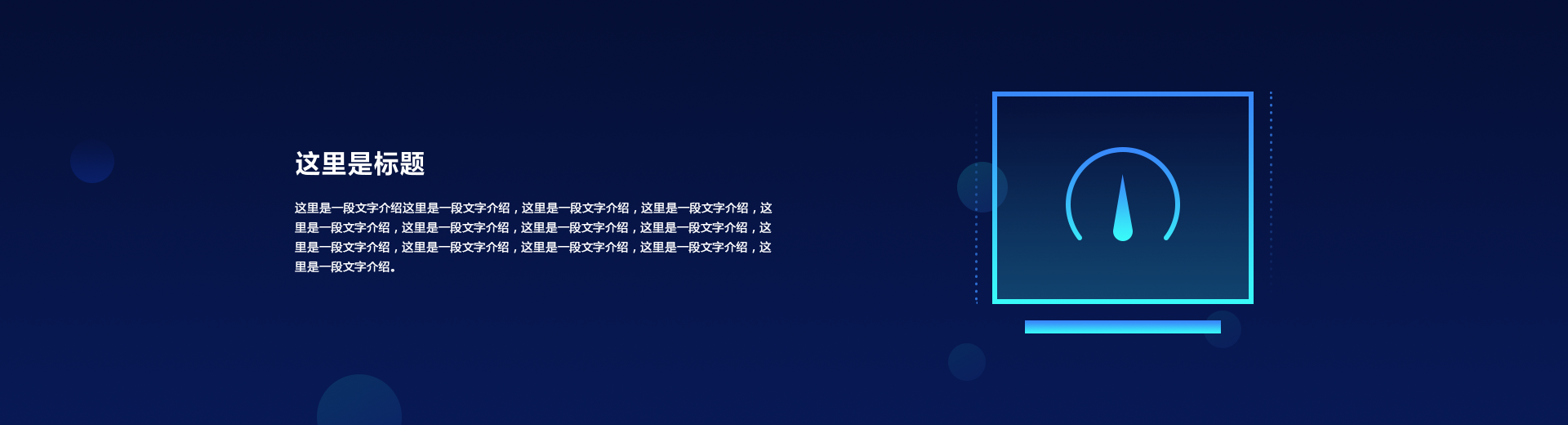 这里是标题

这里是一段文字介绍这里是一段文字介绍，这里是一段文字介绍，这里是一段文字介绍，这里是一段文字介绍，这里是一段文字介绍，这里是一段文字介绍，这里是一段文字介绍，这里是一段文字介绍，这里是一段文字介绍，这里是一段文字介绍，这里是一段文字介绍，这里是一段文字介绍。